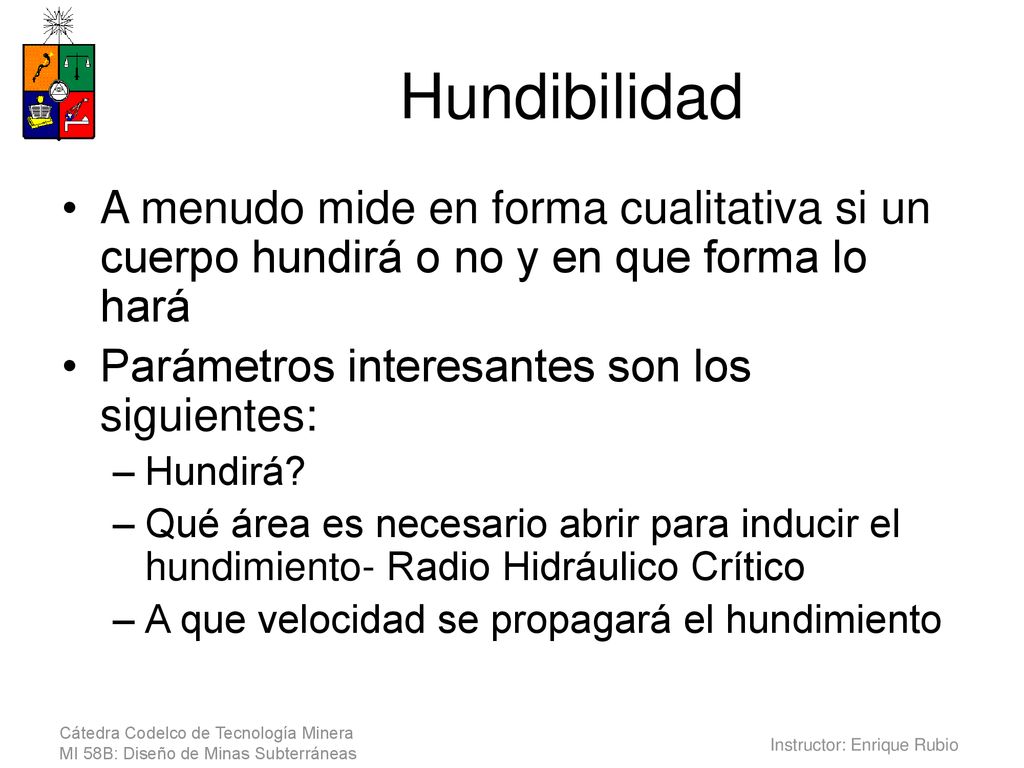 Hundibilidad

• A menudo mide en forma cualitativa si un cuerpo hundirá o no y en que forma lo hará
• Parámetros interesantes son los siguientes:
– Hundirá?
– Qué área es necesario abrir para inducir el hundimiento- Radio Hidráulico Crítico
– A que velocidad se propagará el hundimiento

Cátedra Codelco de Tecnología Minera
MI 58B: Diseño de Minas Subterráneas

Instructor: Enrique Rubio